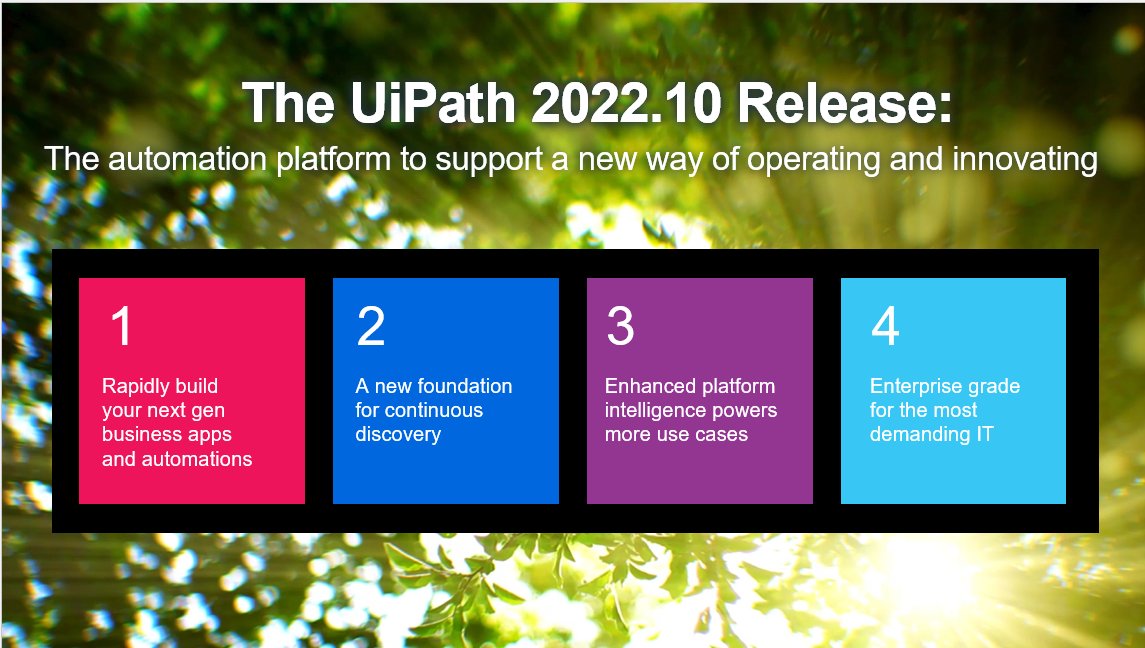 The UiPath 2022.10 Release:
The automation platform to support a new way of operating and innovating

1
Rapidly build your next gen business apps and automations

2
A new foundation for continuous discovery

3
Enhanced platform intelligence powers more use cases

4
Enterprise grade for the most demanding IT